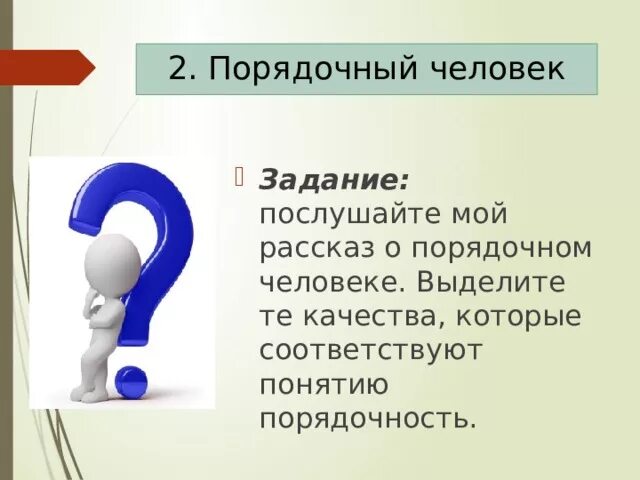 2. Порядочный человек

Задание: послушайте мой рассказ о порядочном человеке. Выделите те качества, которые соответствуют понятию порядочность.